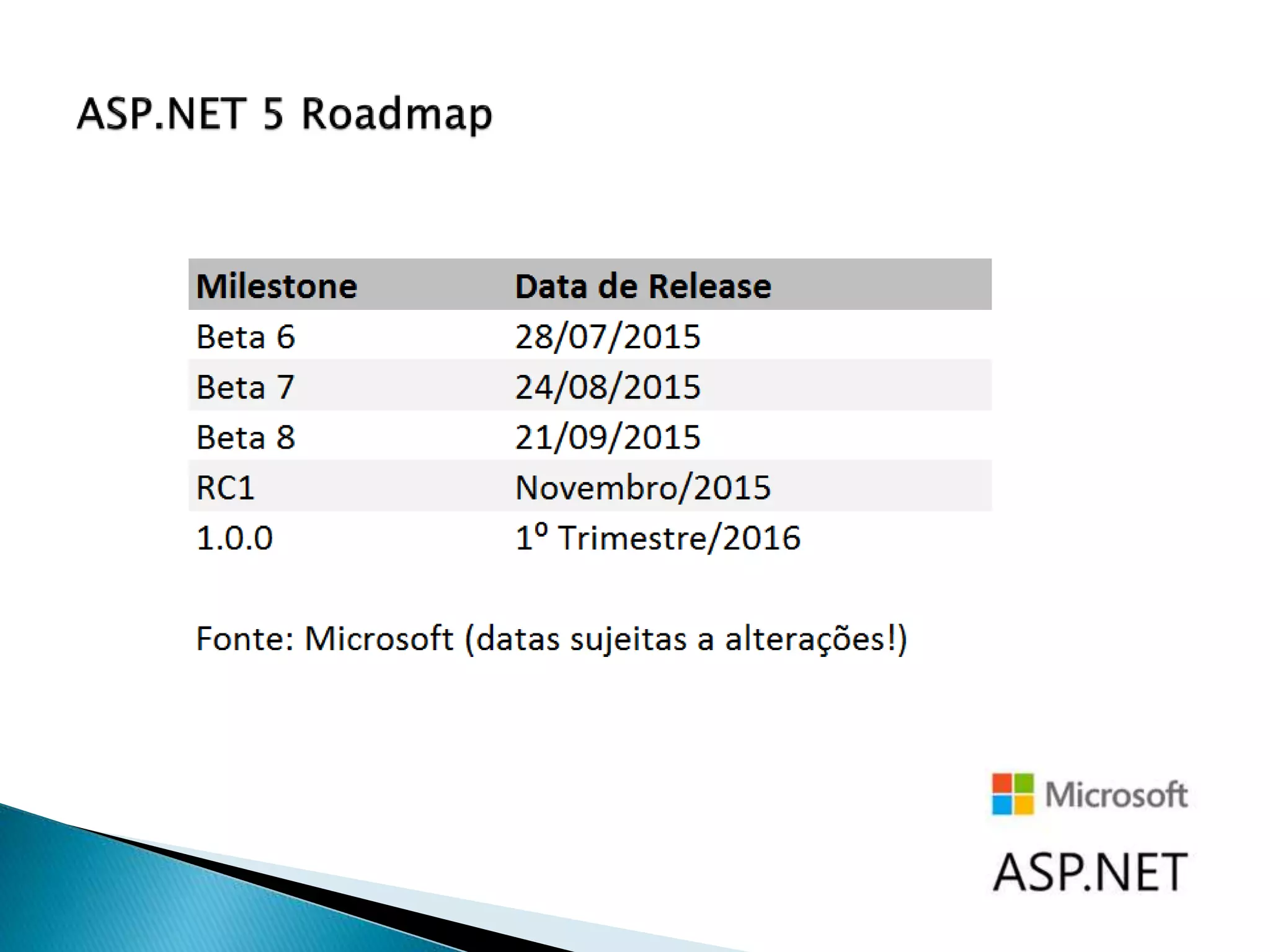 ASP.NET 5 Roadmap

| Milestone | Data de Release |
|---|---|
| Beta 6 | 28/07/2015 |
| Beta 7 | 24/08/2015 |
| Beta 8 | 21/09/2015 |
| RC1 | Novembro/2015 |
| 1.0.0 | 1º Trimestre/2016 |

Fonte: Microsoft (datas sujeitas a alterações!)

Microsoft
ASP.NET